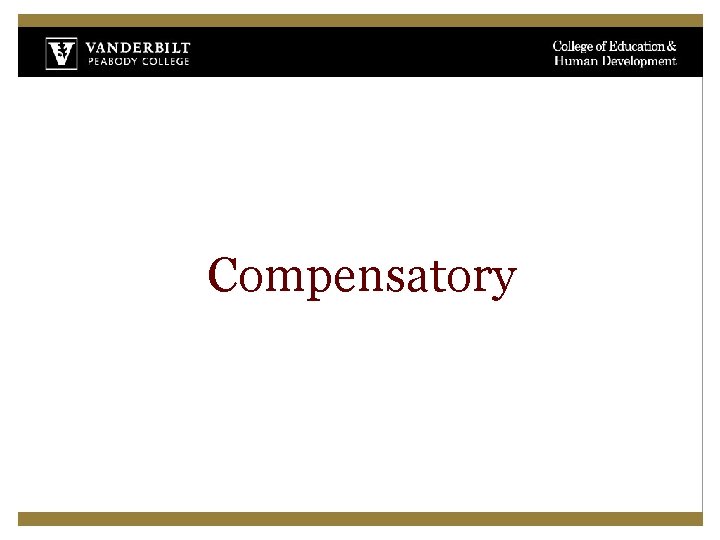 VANDERBILT
PEABODY COLLEGE

College of Education &
Human Development

Compensatory